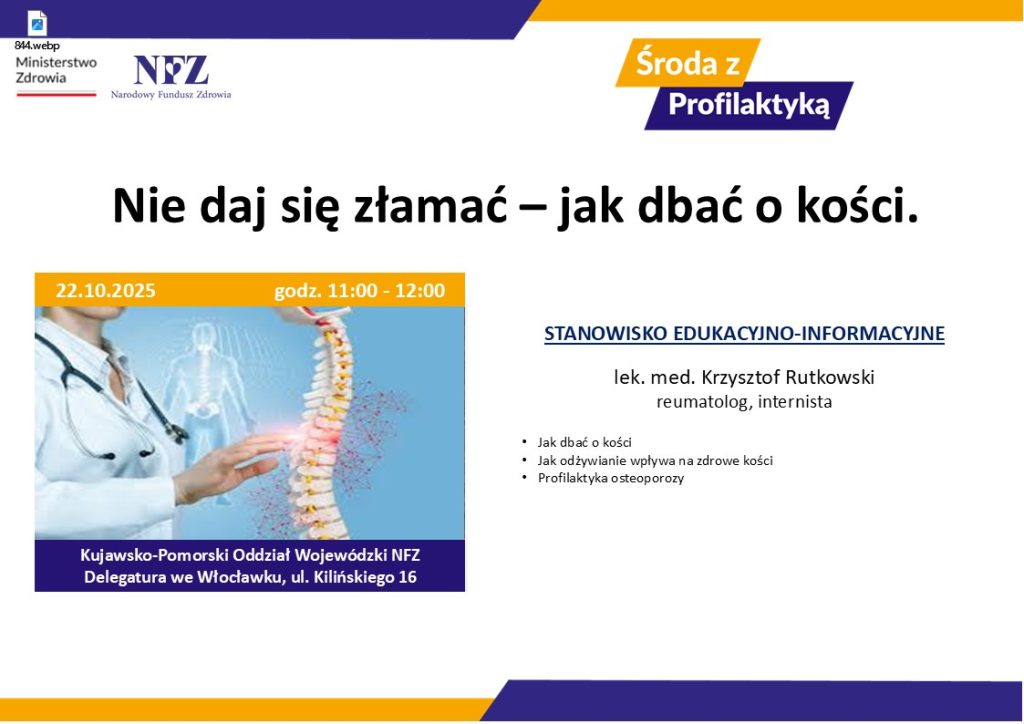 844.webp

Ministerstwo Zdrowia

NFZ
Narodowy Fundusz Zdrowia

Środa z Profilaktyką

Nie daj się złamać – jak dbać o kości.

22.10.2025 godz. 11:00 - 12:00

Kujawsko-Pomorski Oddział Wojewódzki NFZ
Delegatura we Włocławku, ul. Kilińskiego 16

STANOWISKO EDUKACYJNO-INFORMACYJNE

lek. med. Krzysztof Rutkowski
reumatolog, internista

• Jak dbać o kości
• Jak odżywianie wpływa na zdrowe kości
• Profilaktyka osteoporozy